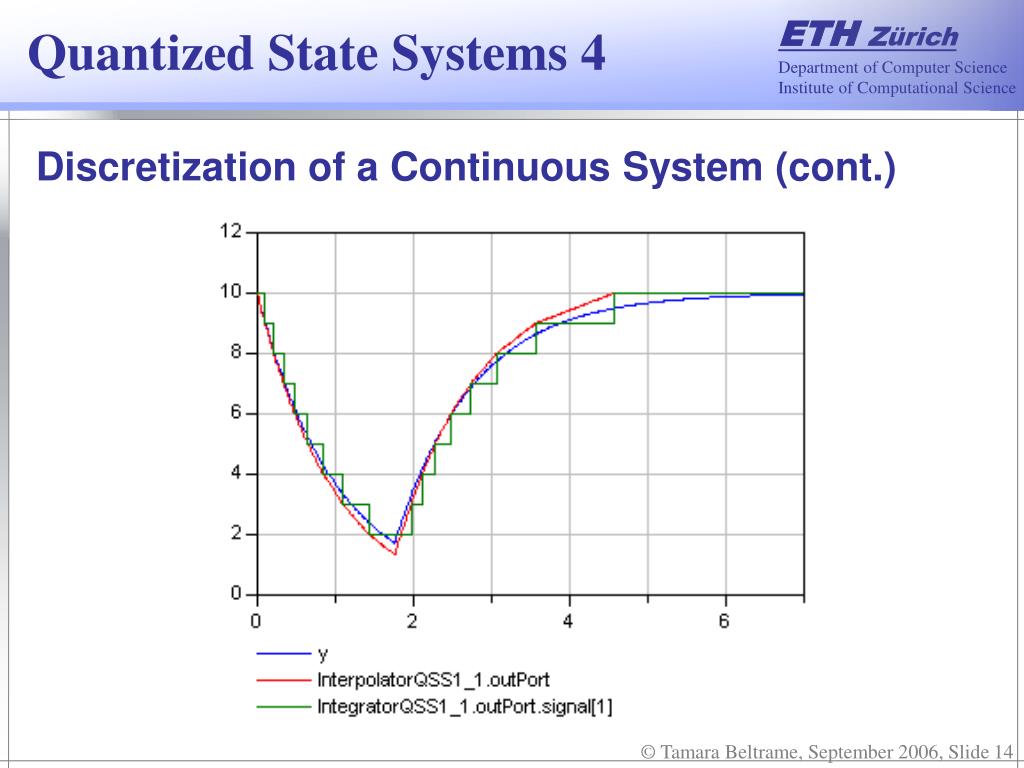 Quantized State Systems 4

ETH Zürich
Department of Computer Science
Institute of Computational Science

Discretization of a Continuous System (cont.)

12
10
8
6
4
2
0
0
2
4
6

y
InterpolatorQSS1_1.outPort
IntegratorQSS1_1.outPort.signal[1]

© Tamara Beltrame, September 2006, Slide 14